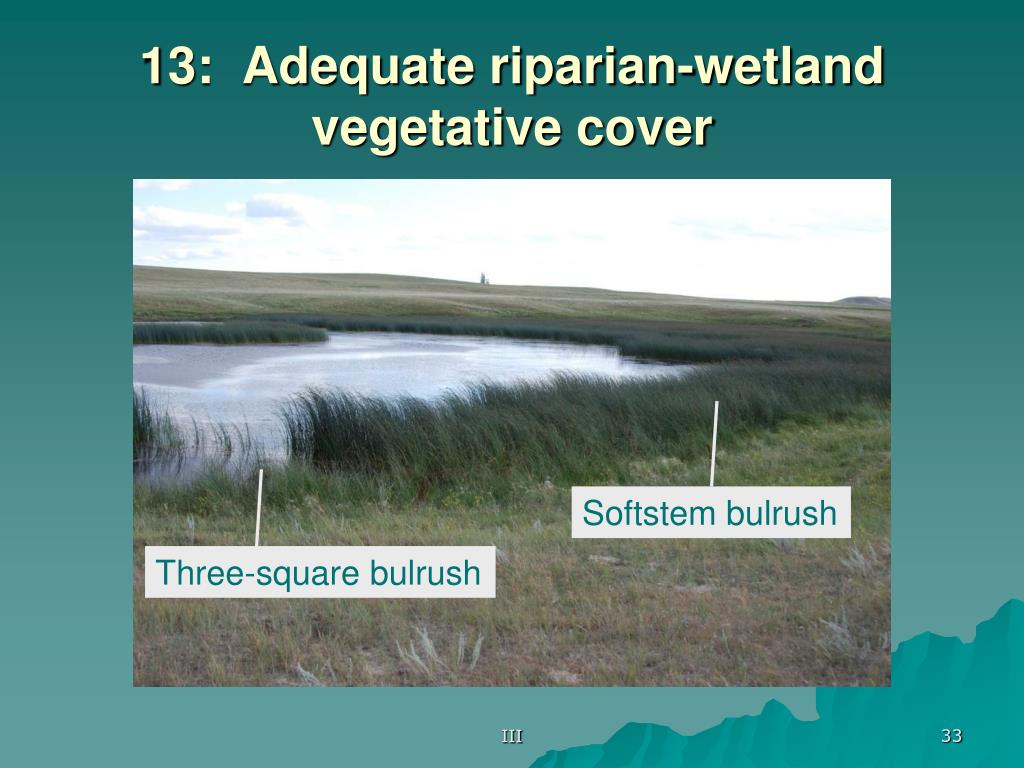 13: Adequate riparian-wetland vegetative cover

Softstem bulrush

Three-square bulrush

III

33